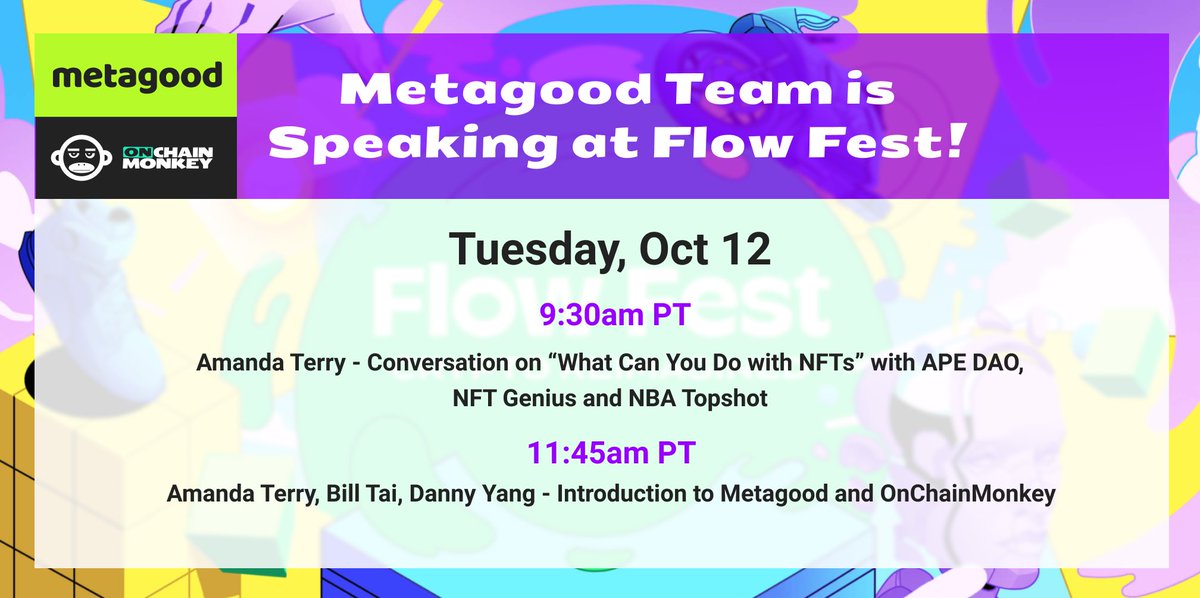 metagood

ON CHAIN MONKEY

Metagood Team is Speaking at Flow Fest!

Tuesday, Oct 12

Flow Fest

9:30am PT

Amanda Terry - Conversation on “What Can You Do with NFTs” with APE DAO, NFT Genius and NBA Topshot

11:45am PT

Amanda Terry, Bill Tai, Danny Yang - Introduction to Metagood and OnChainMonkey